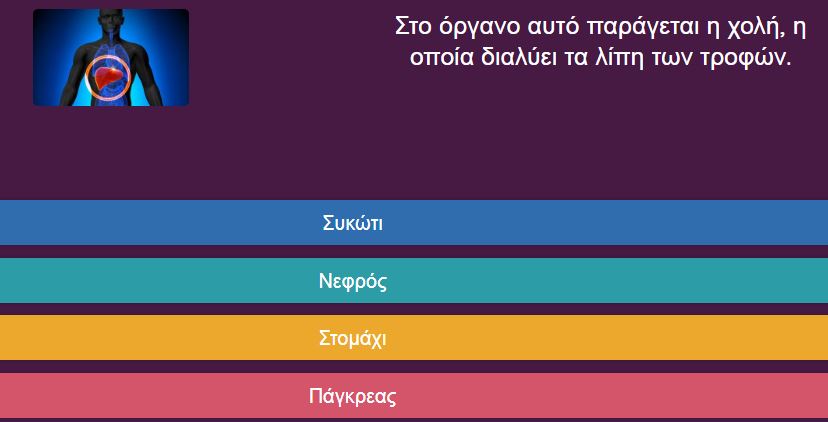 Στο όργανο αυτό παράγεται η χολή, η οποία διαλύει τα λίπη των τροφών.

Συκώτι

Νεφρός

Στομάχι

Πάγκρεας